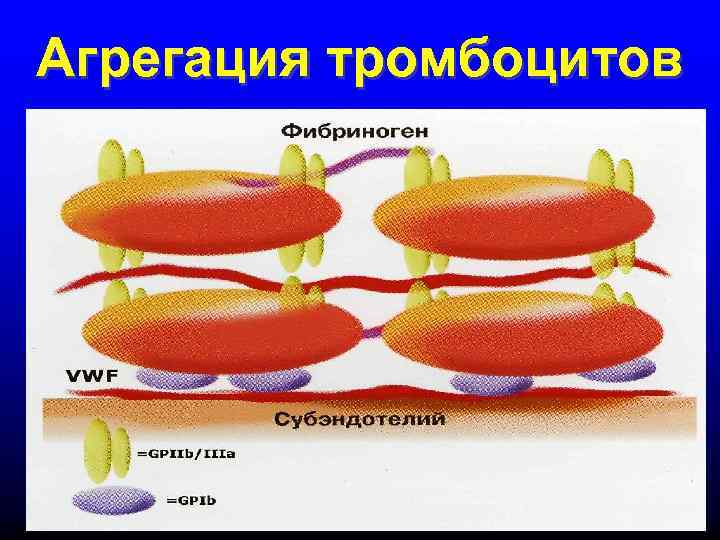 Агрегация тромбоцитов

Фибриноген

VWF

Субэндотелий

=GPIIb/IIIa

=GPIb